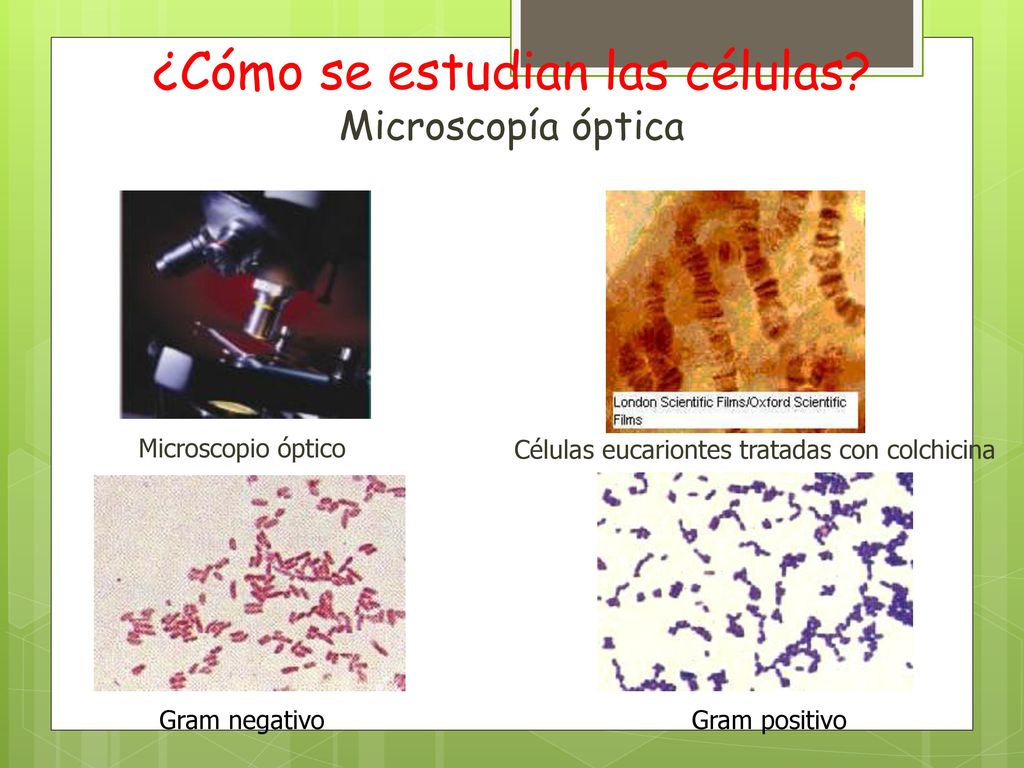 ¿Cómo se estudian las células?
Microscopía óptica

London Scientific Films/Oxford Scientific Films

Microscopio óptico

Células eucariontes tratadas con colchicina

Gram negativo

Gram positivo